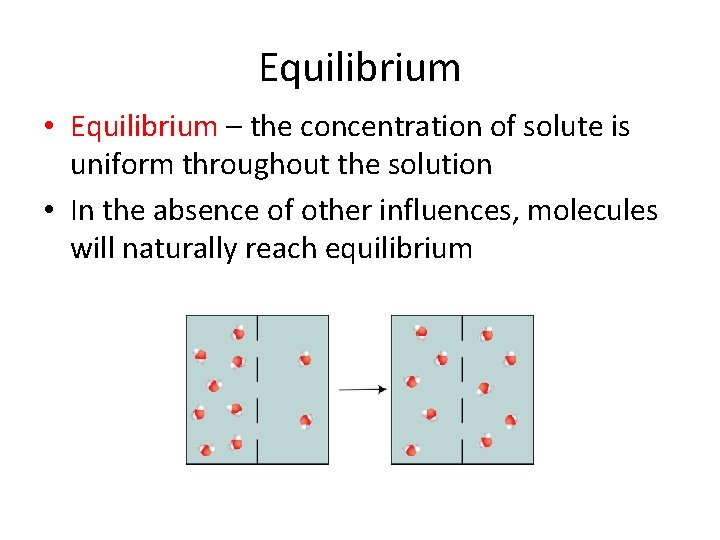 Equilibrium

• Equilibrium – the concentration of solute is uniform throughout the solution

• In the absence of other influences, molecules will naturally reach equilibrium